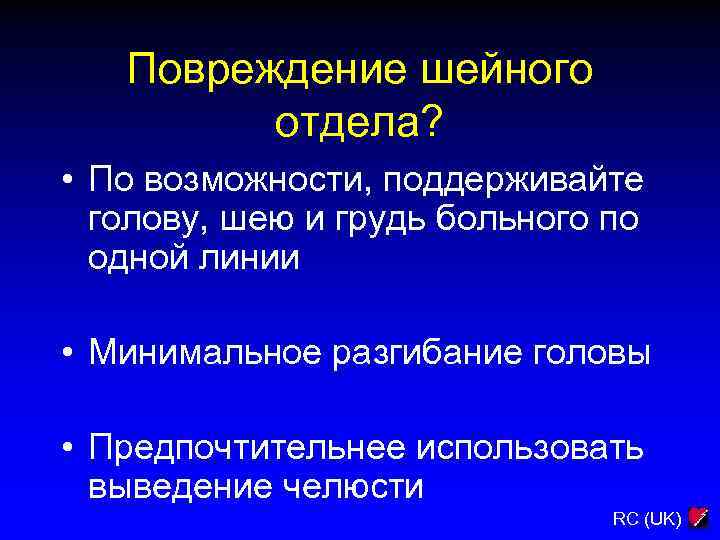 Повреждение шейного отдела?

• По возможности, поддерживайте голову, шею и грудь больного по одной линии

• Минимальное разгибание головы

• Предпочтительнее использовать выведение челюсти

RC (UK)